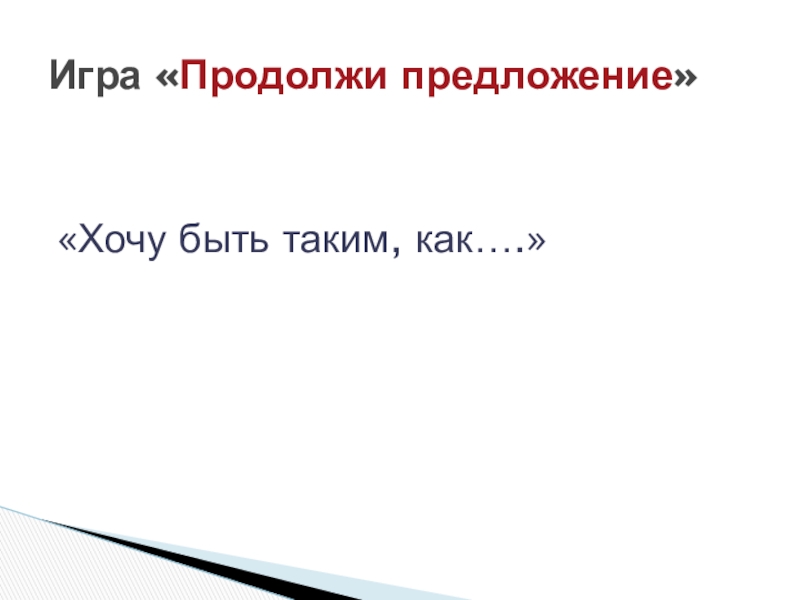 Игра «Продолжи предложение»

«Хочу быть таким, как….»